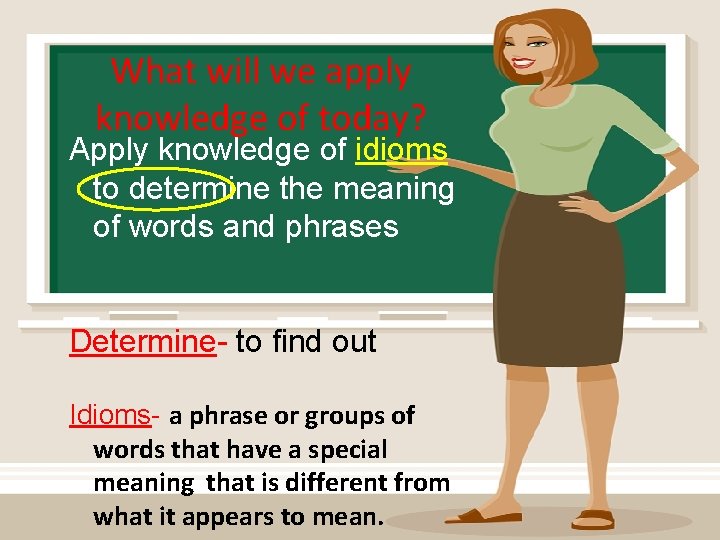 What will we apply knowledge of today?

Apply knowledge of idioms to determine the meaning of words and phrases

Determine- to find out

Idioms- a phrase or groups of words that have a special meaning that is different from what it appears to mean.